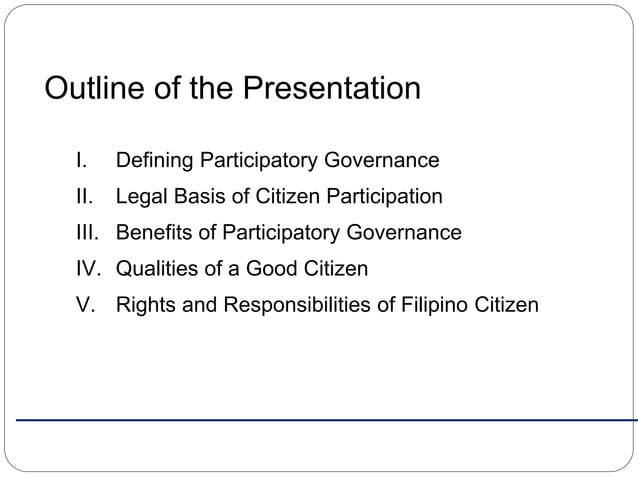 Outline of the Presentation

I. Defining Participatory Governance
II. Legal Basis of Citizen Participation
III. Benefits of Participatory Governance
IV. Qualities of a Good Citizen
V. Rights and Responsibilities of Filipino Citizen